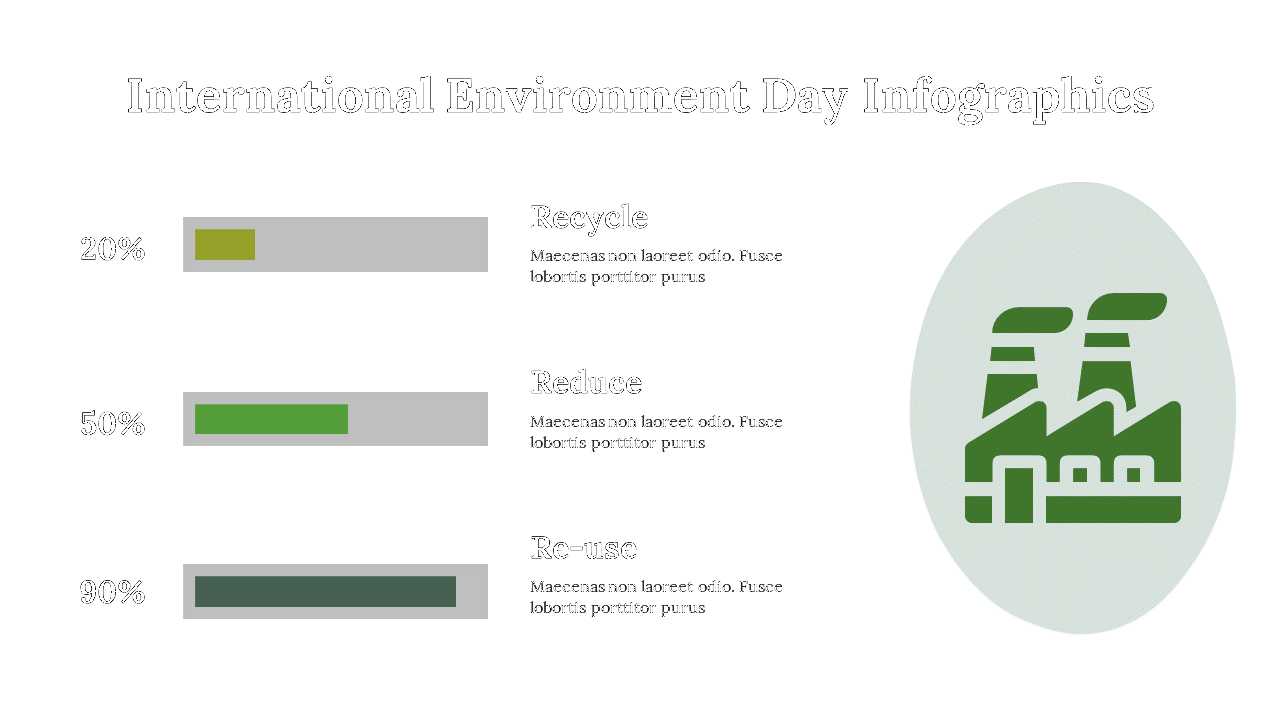 International Environment Day Infographics

20%

Recycle

Maecenas non laoreet odio. Fusce lobortis porttitor purus

50%

Reduce

Maecenas non laoreet odio. Fusce lobortis porttitor purus

90%

Re-use

Maecenas non laoreet odio. Fusce lobortis porttitor purus